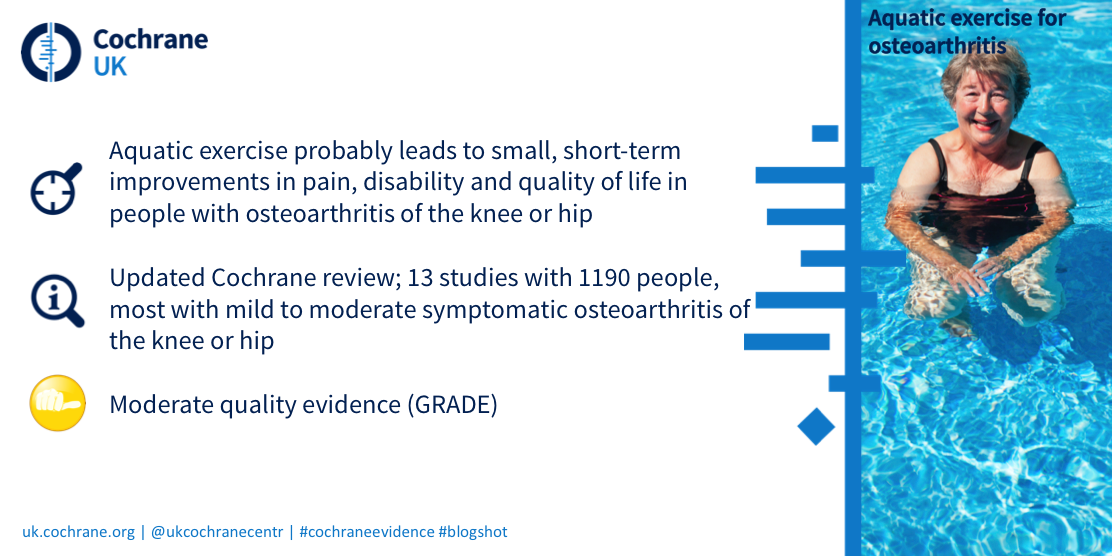 Cochrane UK

Aquatic exercise for osteoarthritis

Aquatic exercise probably leads to small, short-term improvements in pain, disability and quality of life in people with osteoarthritis of the knee or hip

Updated Cochrane review; 13 studies with 1190 people, most with mild to moderate symptomatic osteoarthritis of the knee or hip

Moderate quality evidence (GRADE)

uk.cochrane.org | @ukcochranecentr | #cochraneevidence #blogshot